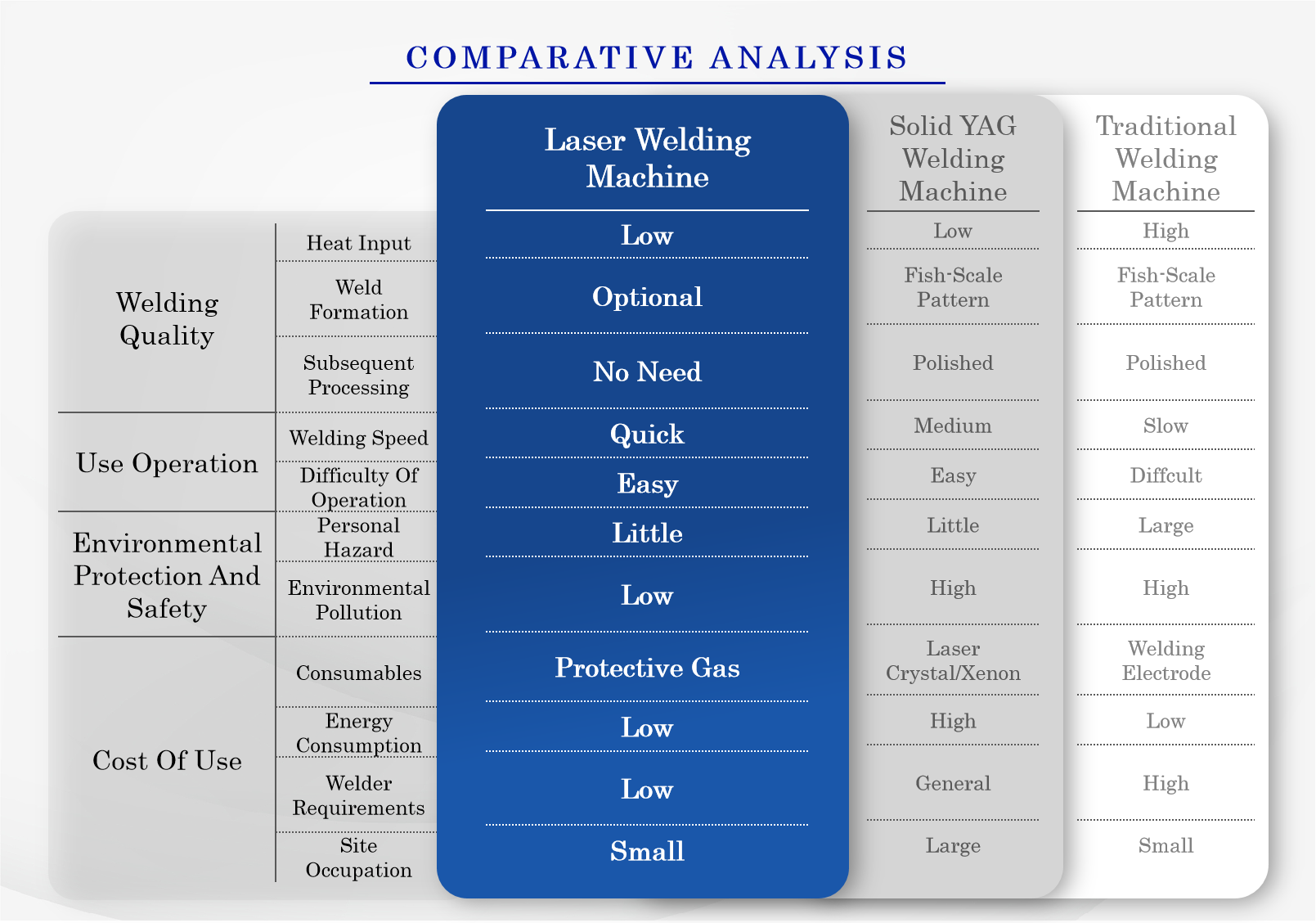 COMPARATIVE ANALYSIS

| | | Laser Welding Machine | Solid YAG Welding Machine | Traditional Welding Machine |
|---|---|---|---|---|
| Welding Quality | Heat Input | Low | Low | High |
| | Weld Formation | Optional | Fish-Scale Pattern | Fish-Scale Pattern |
| | Subsequent Processing | No Need | Polished | Polished |
| Use Operation | Welding Speed | Quick | Medium | Slow |
| | Difficulty Of Operation | Easy | Easy | Diffcult |
| Environmental Protection And Safety | Personal Hazard | Little | Little | Large |
| | Environmental Pollution | Low | High | High |
| Cost Of Use | Consumables | Protective Gas | Laser Crystal/Xenon | Welding Electrode |
| | Energy Consumption | Low | High | Low |
| | Welder Requirements | Low | General | High |
| | Site Occupation | Small | Large | Small |